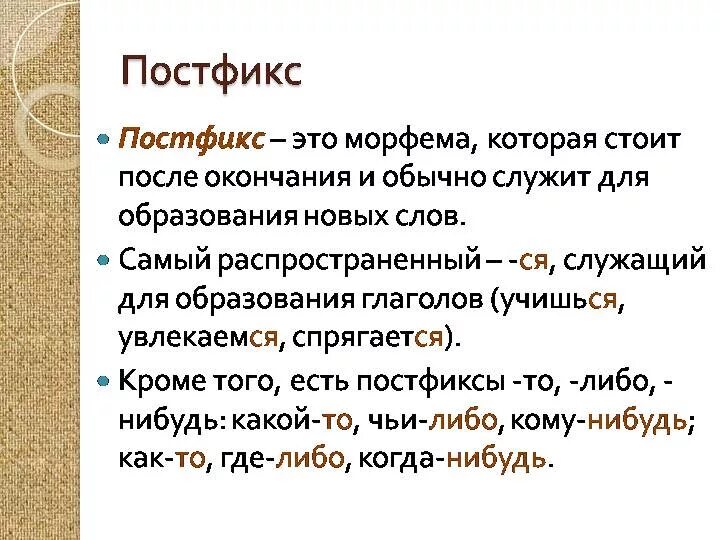 Постфикс

Постфикс – это морфема, которая стоит после окончания и обычно служит для образования новых слов.

Самый распространенный – -ся, служащий для образования глаголов (учишься, увлекаемся, спрягается).

Кроме того, есть постфиксы -то, -либо, -нибудь: какой-то, чьи-либо, кому-нибудь; как-то, где-либо, когда-нибудь.